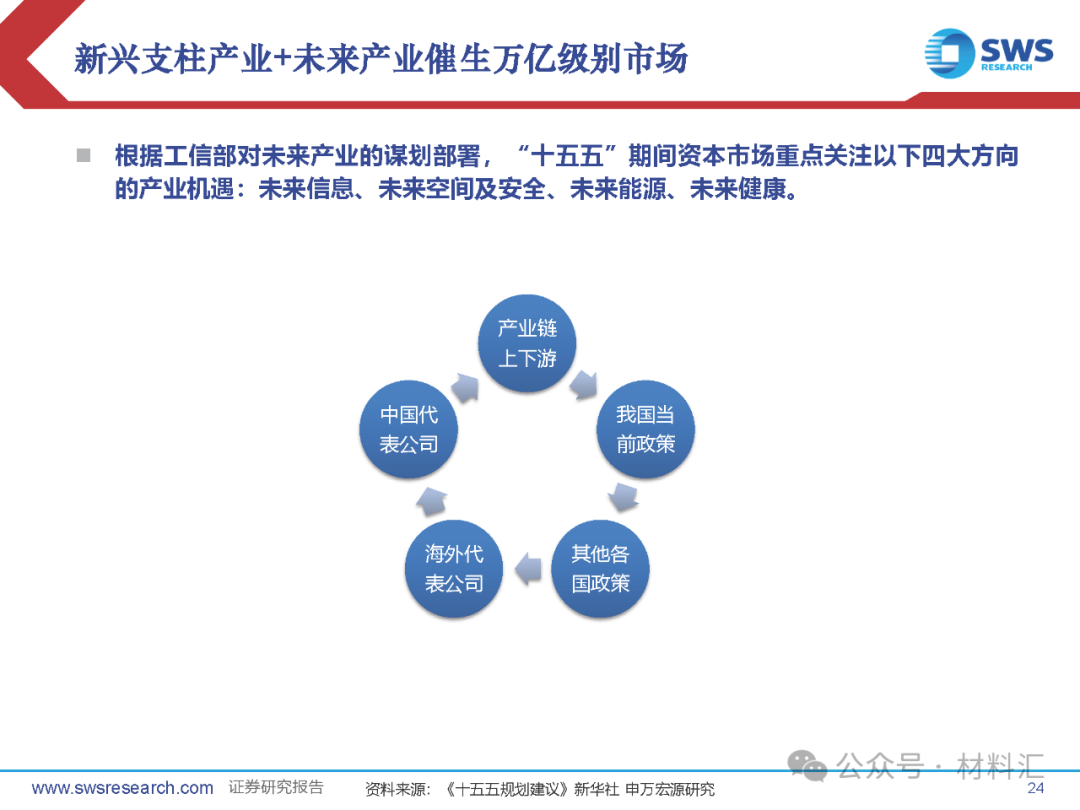 新兴支柱产业+未来产业催生万亿级别市场

SWS RESEARCH

■ 根据工信部对未来产业的谋划部署，“十五五”期间资本市场重点关注以下四大方向的产业机遇：未来信息、未来空间及安全、未来能源、未来健康。

产业链上下游

我国当前政策

其他各国政策

海外代表公司

中国代表公司

公众号 · 材料汇

www.swsresearch.com 证券研究报告 资料来源：《十五五规划建议》新华社 申万宏源研究 24